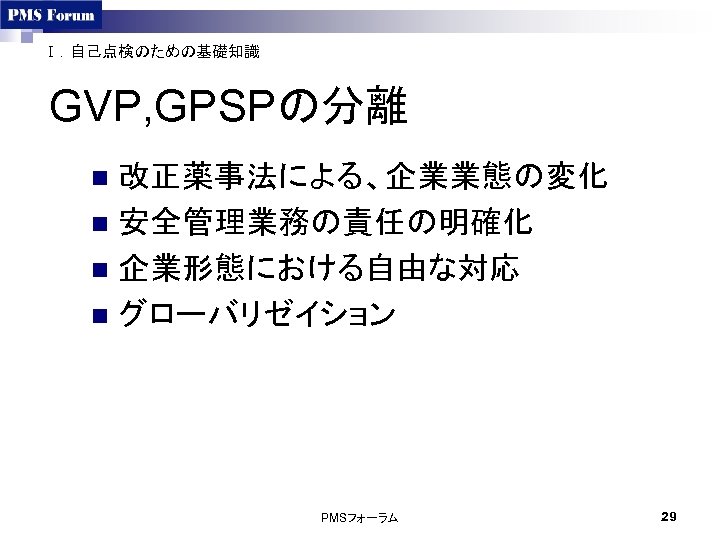 PMS Forum

Ⅰ．自己点検のための基礎知識

GVP,GPSPの分離

■ 改正薬事法による、企業業態の変化
■ 安全管理業務の責任の明確化
■ 企業形態における自由な対応
■ グローバリゼイション

PMSフォーラム

29